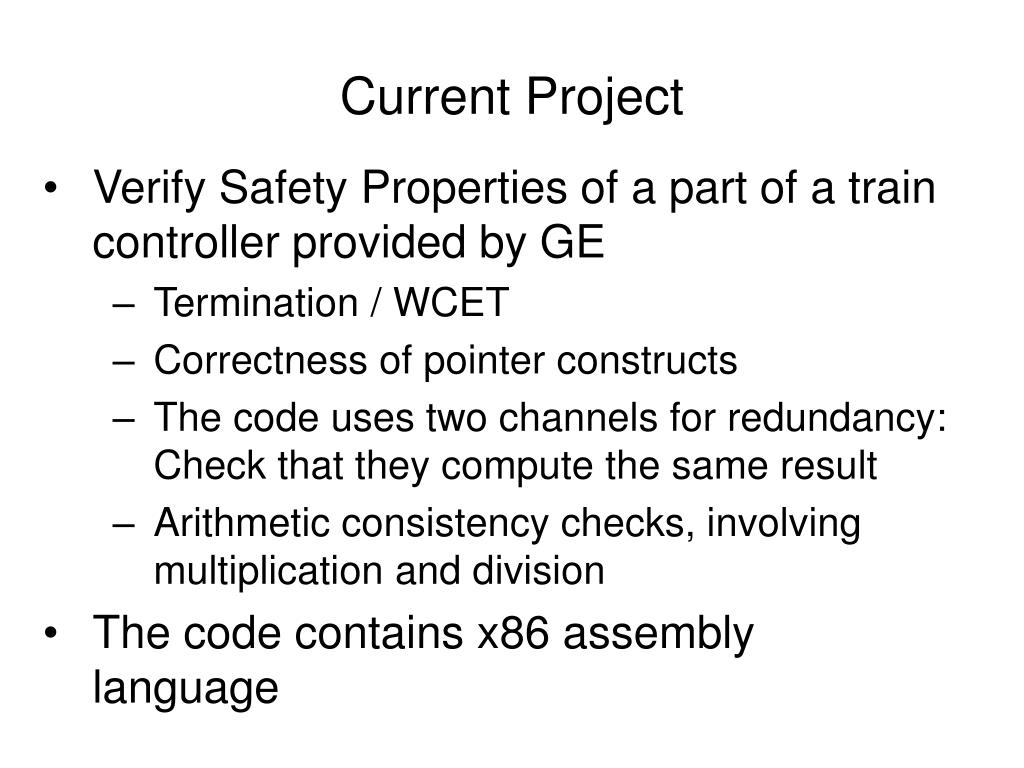 Current Project

• Verify Safety Properties of a part of a train controller provided by GE
– Termination / WCET
– Correctness of pointer constructs
– The code uses two channels for redundancy: Check that they compute the same result
– Arithmetic consistency checks, involving multiplication and division
• The code contains x86 assembly language